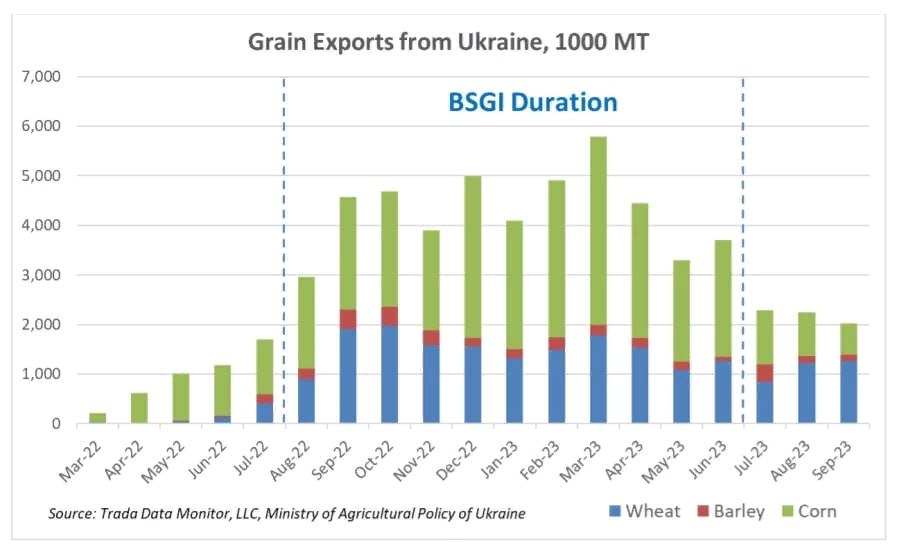 Grain Exports from Ukraine, 1000 MT

BSGI Duration

7,000
6,000
5,000
4,000
3,000
2,000
1,000
0

Mar-22 Apr-22 May-22 Jun-22 Jul-22 Aug-22 Sep-22 Oct-22 Nov-22 Dec-22 Jan-23 Feb-23 Mar-23 Apr-23 May-23 Jun-23 Jul-23 Aug-23 Sep-23

Source: Trada Data Monitor, LLC, Ministry of Agricultural Policy of Ukraine

Wheat Barley Corn